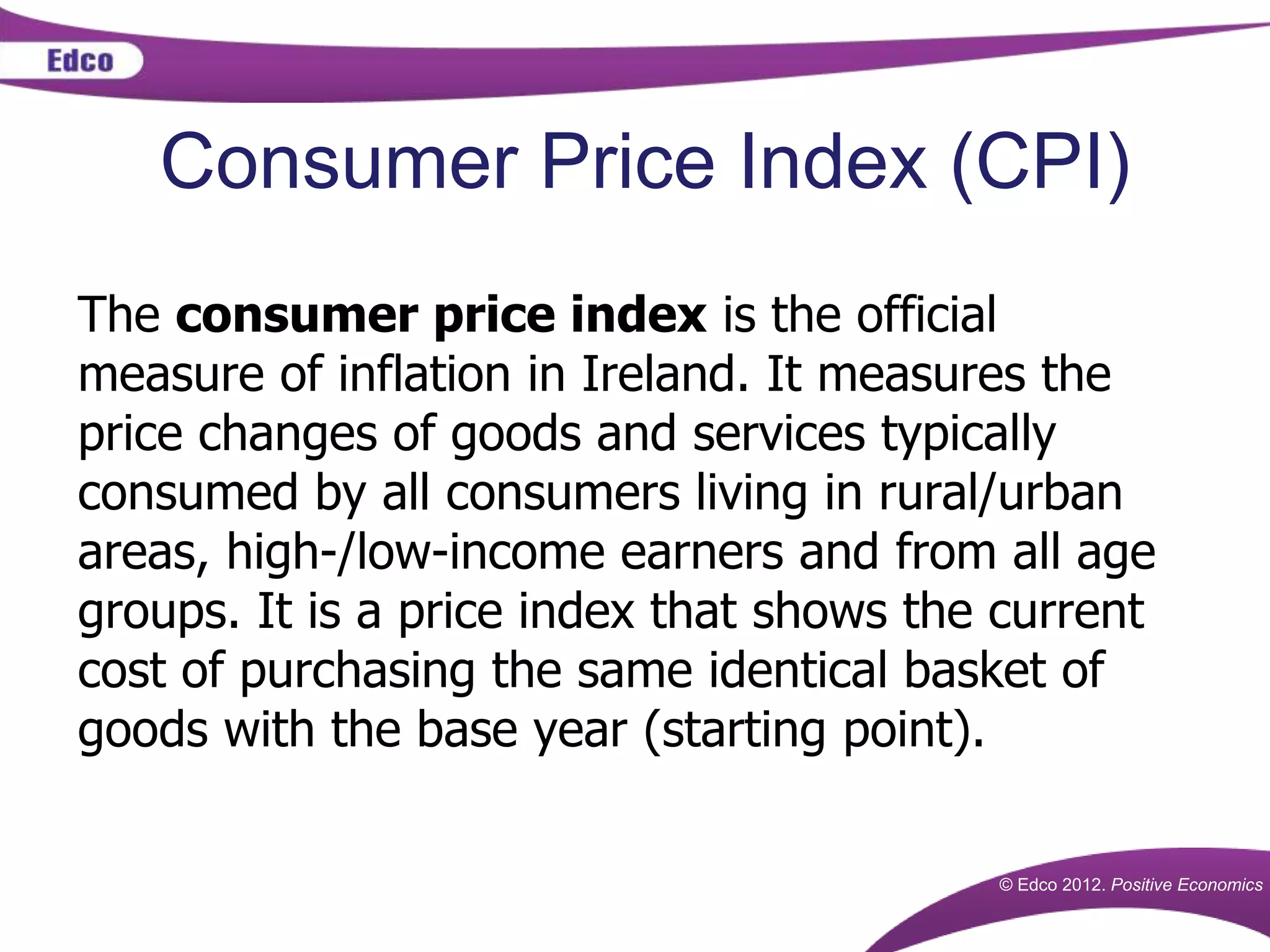 Edco

Consumer Price Index (CPI)

The consumer price index is the official measure of inflation in Ireland. It measures the price changes of goods and services typically consumed by all consumers living in rural/urban areas, high-/low-income earners and from all age groups. It is a price index that shows the current cost of purchasing the same identical basket of goods with the base year (starting point).

© Edco 2012. Positive Economics